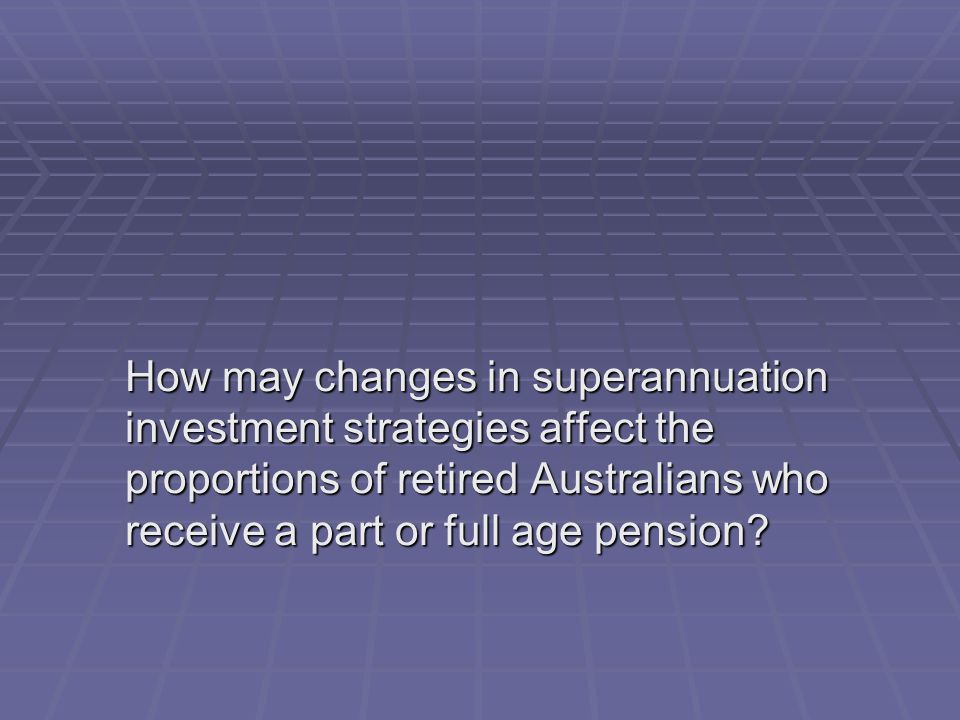 How may changes in superannuation investment strategies affect the proportions of retired Australians who receive a part or full age pension?